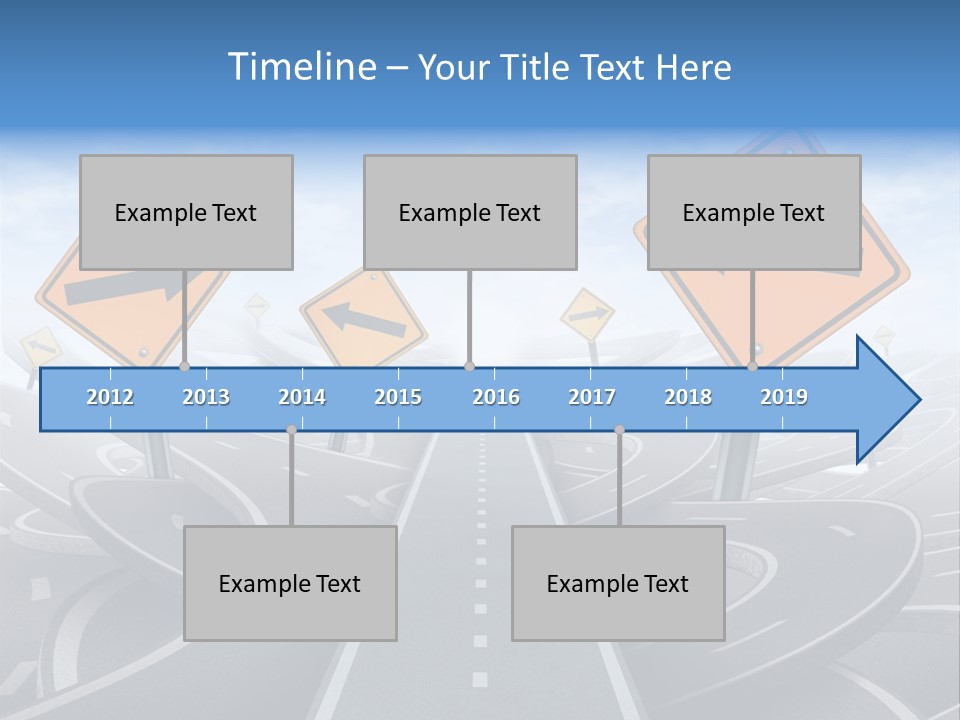 Timeline – Your Title Text Here

Example Text

Example Text

Example Text

2012 2013 2014 2015 2016 2017 2018 2019

Example Text

Example Text